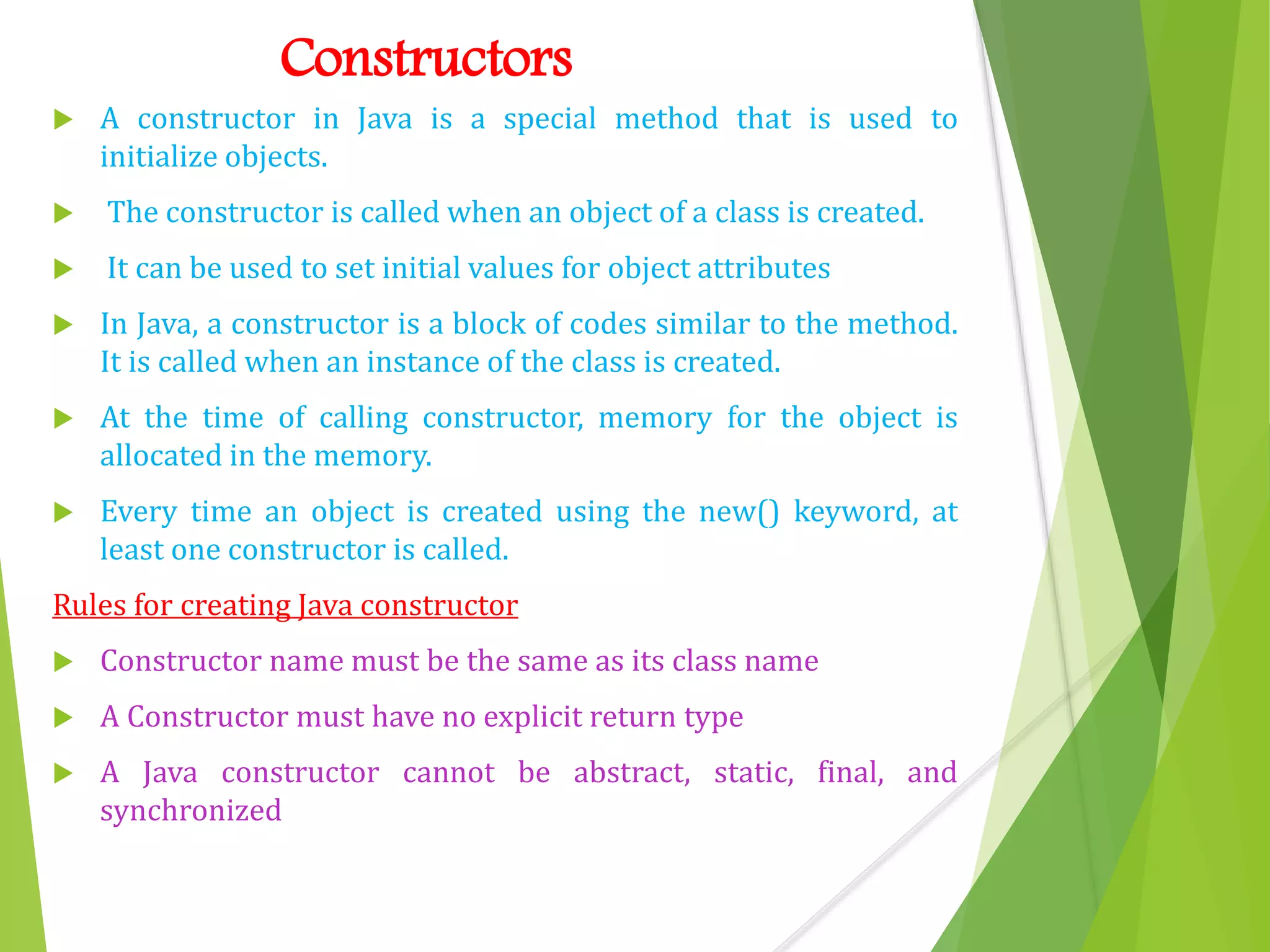 Constructors

A constructor in Java is a special method that is used to initialize objects.

The constructor is called when an object of a class is created.

It can be used to set initial values for object attributes

In Java, a constructor is a block of codes similar to the method. It is called when an instance of the class is created.

At the time of calling constructor, memory for the object is allocated in the memory.

Every time an object is created using the new() keyword, at least one constructor is called.

Rules for creating Java constructor

Constructor name must be the same as its class name

A Constructor must have no explicit return type

A Java constructor cannot be abstract, static, final, and synchronized